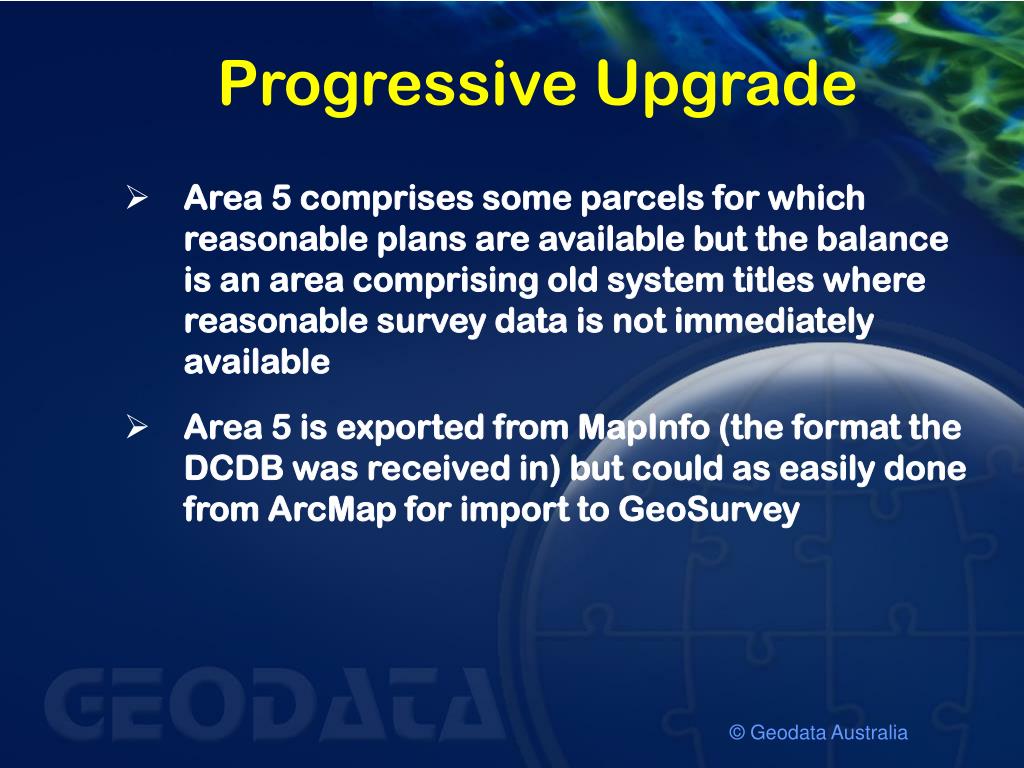 Progressive Upgrade

➢ Area 5 comprises some parcels for which reasonable plans are available but the balance is an area comprising old system titles where reasonable survey data is not immediately available

➢ Area 5 is exported from MapInfo (the format the DCDB was received in) but could as easily done from ArcMap for import to GeoSurvey

GEODATA

© Geodata Australia